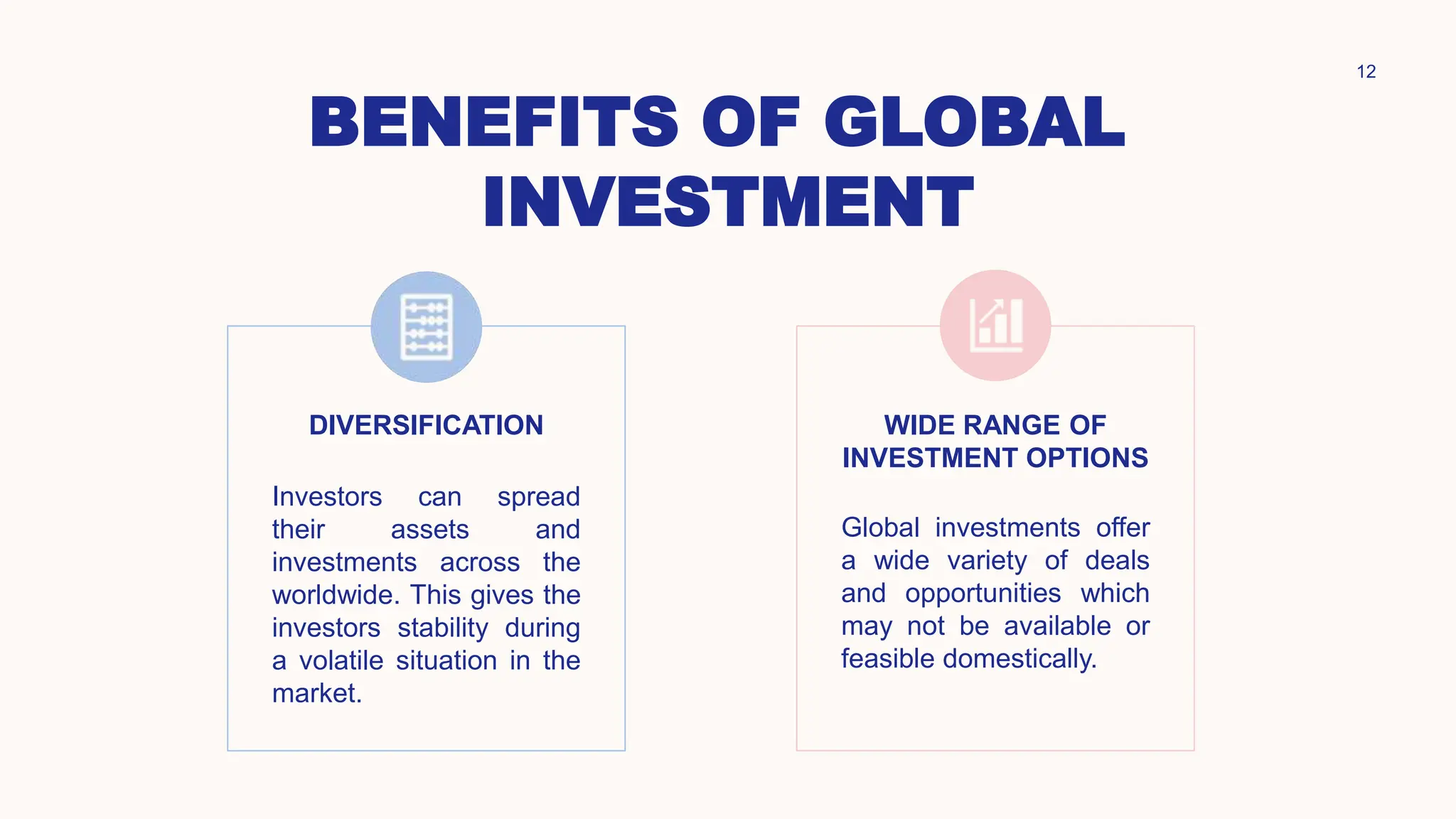 12

BENEFITS OF GLOBAL INVESTMENT

DIVERSIFICATION

Investors can spread their assets and investments across the worldwide. This gives the investors stability during a volatile situation in the market.

WIDE RANGE OF INVESTMENT OPTIONS

Global investments offer a wide variety of deals and opportunities which may not be available or feasible domestically.